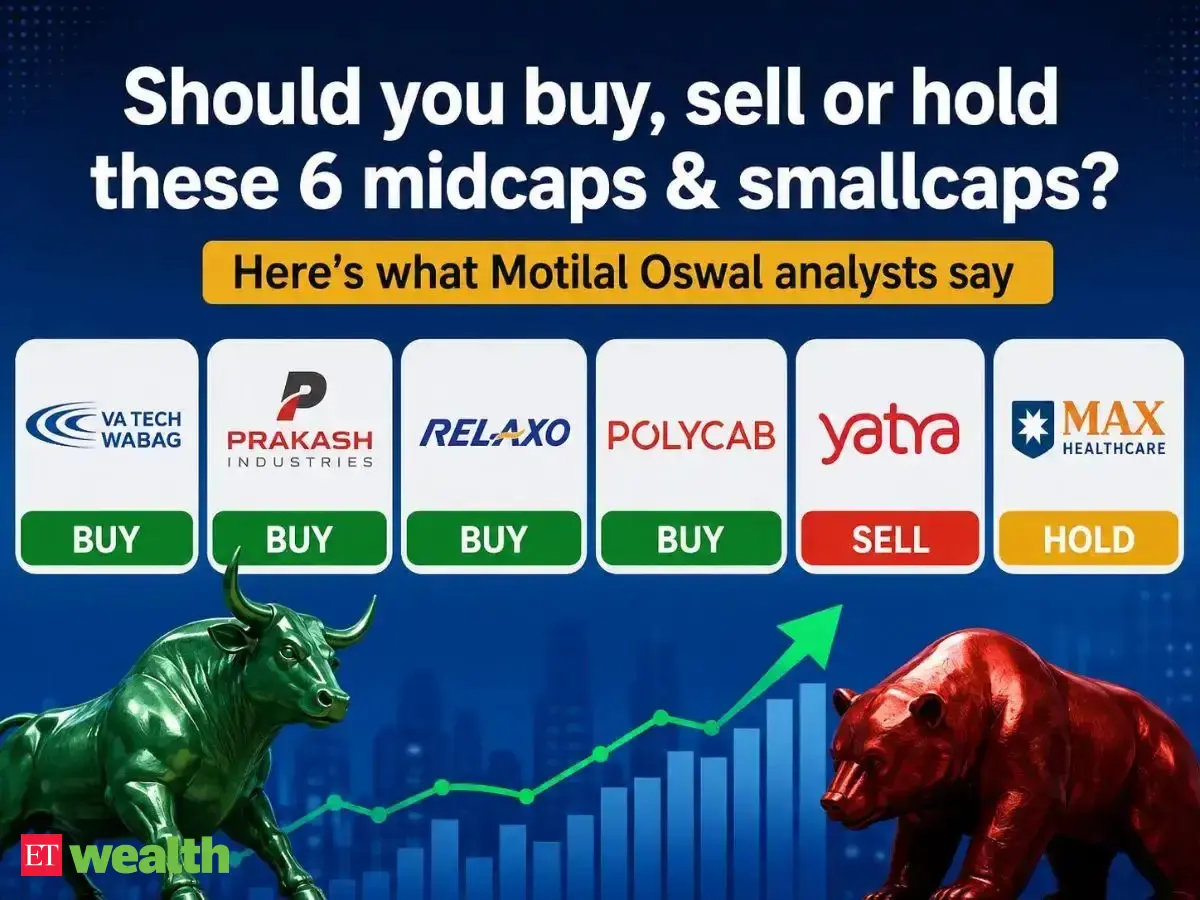 Should you buy, sell or hold these 6 midcaps & smallcaps?

Here's what Motilal Oswal analysts say

VA TECH WABAG
BUY

PRAKASH INDUSTRIES
BUY

RELAXO
BUY

POLYCAB
BUY

yatra
SELL

MAX HEALTHCARE
HOLD

ET wealth